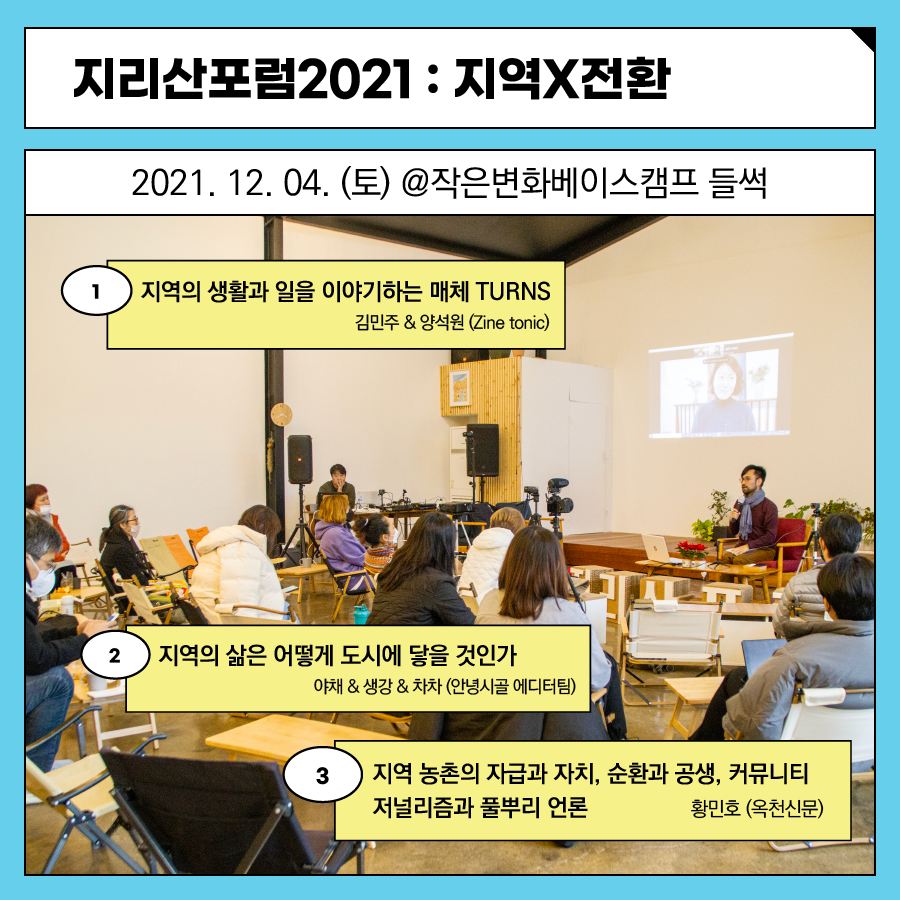 지리산포럼2021 : 지역X전환

2021. 12. 04. (토) @작은변화베이스캠프 들썩

1 지역의 생활과 일을 이야기하는 매체 TURNS
김민주 & 양석원 (Zine tonic)

2 지역의 삶은 어떻게 도시에 닿을 것인가
야채 & 생강 & 차차 (안녕시골 에디터팀)

3 지역 농촌의 자급과 자치, 순환과 공생, 커뮤니티 저널리즘과 풀뿌리 언론
황민호 (옥천신문)